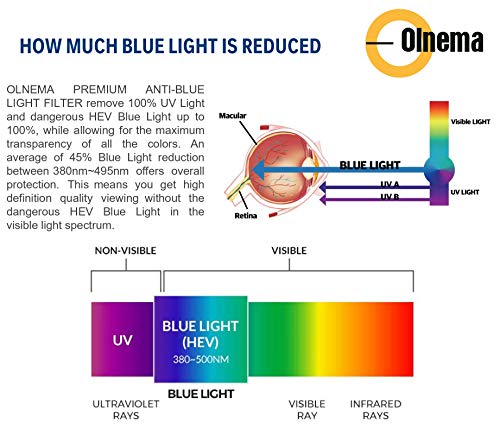 HOW MUCH BLUE LIGHT IS REDUCED

Olnema

OLNEMA PREMIUM ANTI-BLUE LIGHT FILTER remove 100% UV Light and dangerous HEV Blue Light up to 100%, while allowing for the maximum transparency of all the colors. An average of 45% Blue Light reduction between 380nm~495nm offers overall protection. This means you get high definition quality viewing without the dangerous HEV Blue Light in the visible light spectrum.

Macular

Retina

BLUE LIGHT

UV A

UV B

Visible LIGHT

UV LIGHT

NON-VISIBLE

VISIBLE

UV

BLUE LIGHT (HEV) 380~500NM

BLUE LIGHT

ULTRAVIOLET RAYS

VISIBLE RAY

INFRARED RAYS